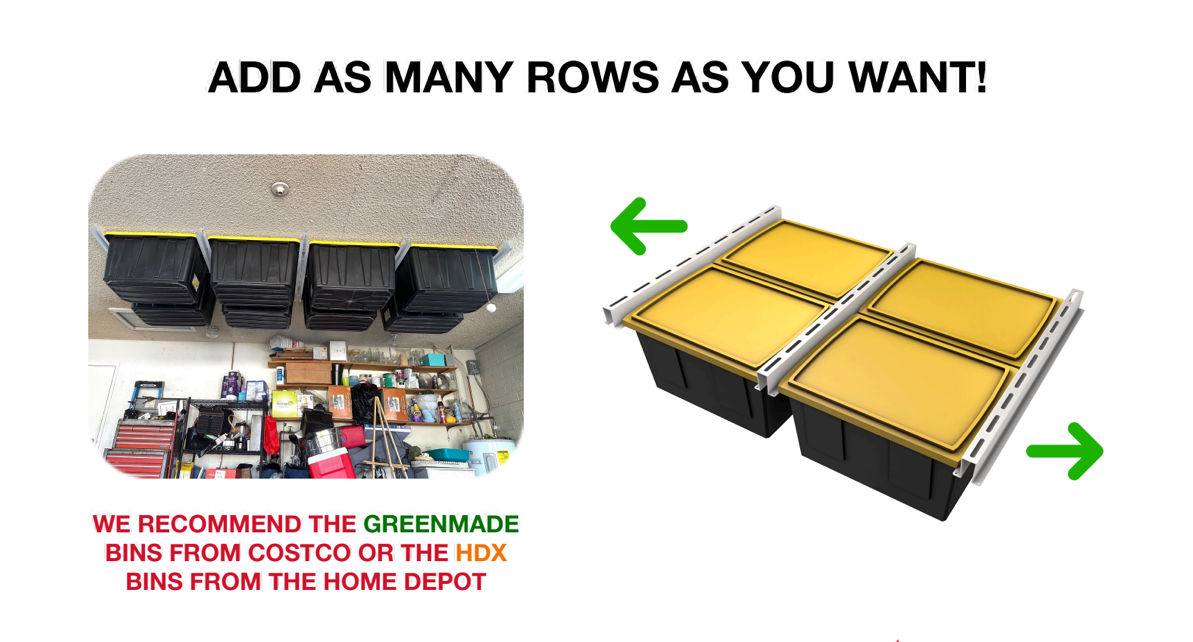 ADD AS MANY ROWS AS YOU WANT!

WE RECOMMEND THE GREENMADE BINS FROM COSTCO OR THE HDX BINS FROM THE HOME DEPOT